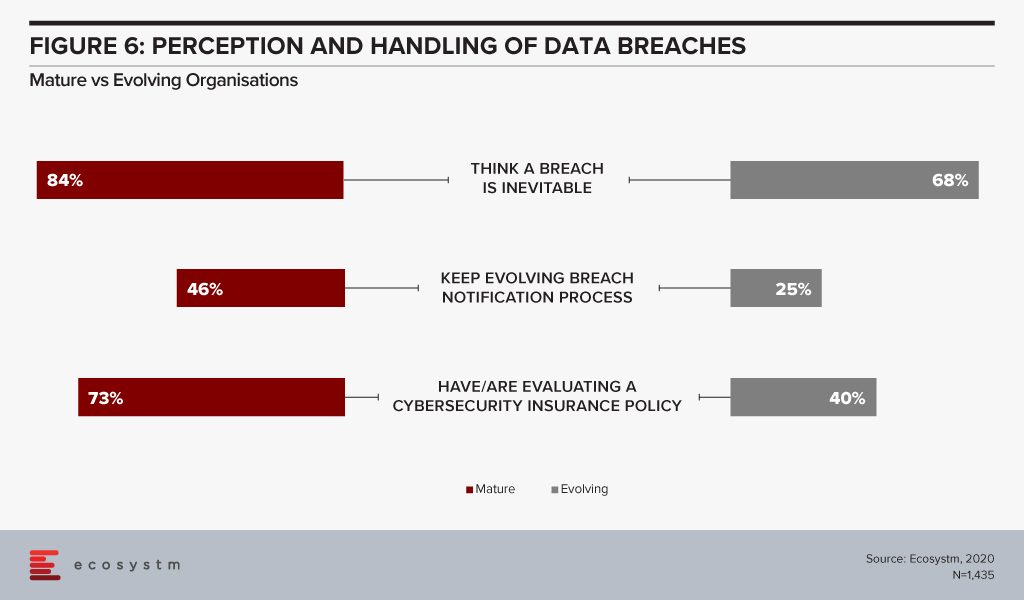 FIGURE 6: PERCEPTION AND HANDLING OF DATA BREACHES

Mature vs Evolving Organisations

84%

THINK A BREACH IS INEVITABLE

68%

46%

KEEP EVOLVING BREACH NOTIFICATION PROCESS

25%

73%

HAVE/ARE EVALUATING A CYBERSECURITY INSURANCE POLICY

40%

Mature Evolving

ecosystm

Source: Ecosystm, 2020
N=1,435